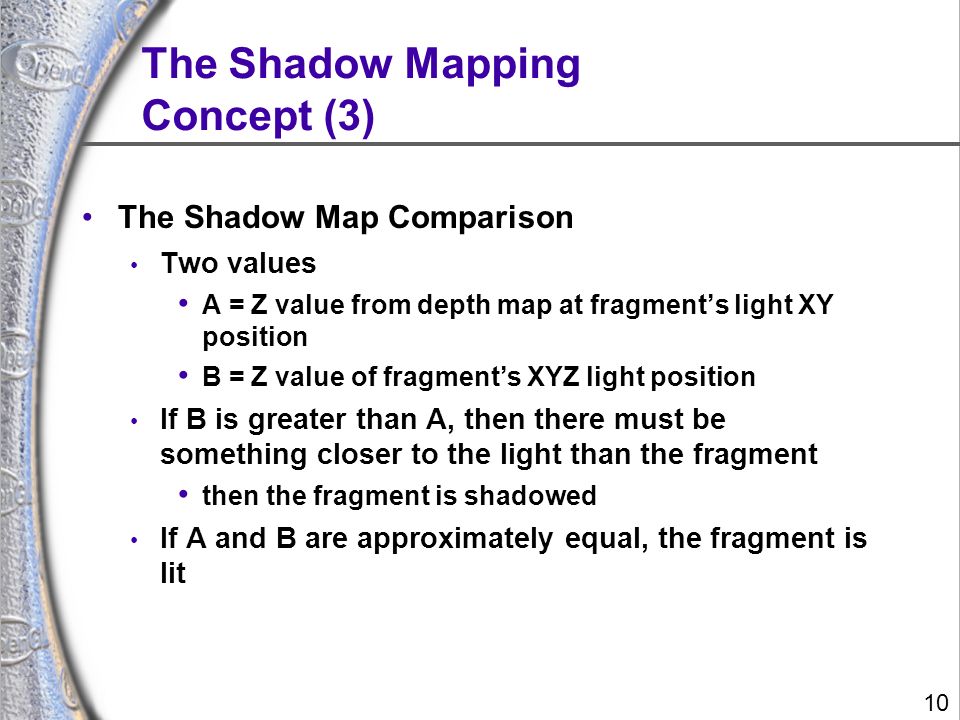 The Shadow Mapping Concept (3)

• The Shadow Map Comparison
  • Two values
    • A = Z value from depth map at fragment's light XY position
    • B = Z value of fragment's XYZ light position
  • If B is greater than A, then there must be something closer to the light than the fragment
    • then the fragment is shadowed
  • If A and B are approximately equal, the fragment is lit

10